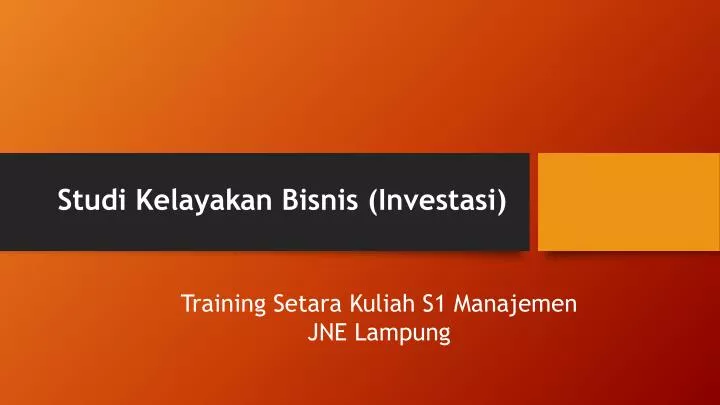 Studi Kelayakan Bisnis (Investasi)

Training Setara Kuliah S1 Manajemen
JNE Lampung